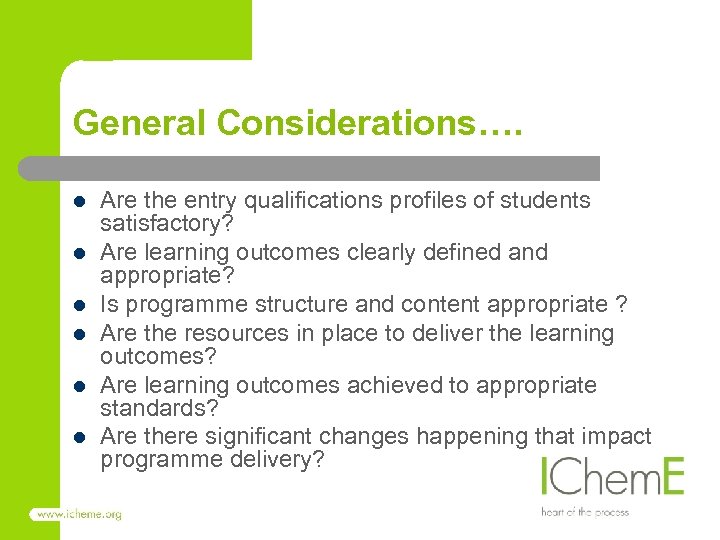 General Considerations….

- Are the entry qualifications profiles of students satisfactory?
- Are learning outcomes clearly defined and appropriate?
- Is programme structure and content appropriate ?
- Are the resources in place to deliver the learning outcomes?
- Are learning outcomes achieved to appropriate standards?
- Are there significant changes happening that impact programme delivery?

IChemE
heart of the process

www.icheme.org